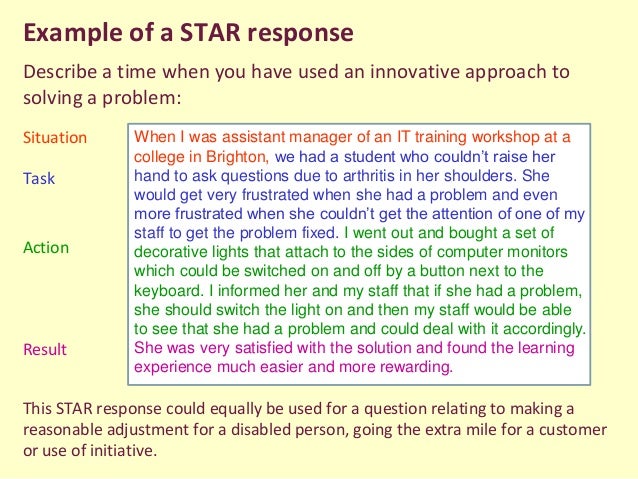 Example of a STAR response

Describe a time when you have used an innovative approach to solving a problem:

Situation

Task

Action

Result

When I was assistant manager of an IT training workshop at a college in Brighton, we had a student who couldn't raise her hand to ask questions due to arthritis in her shoulders. She would get very frustrated when she had a problem and even more frustrated when she couldn't get the attention of one of my staff to get the problem fixed. I went out and bought a set of decorative lights that attach to the sides of computer monitors which could be switched on and off by a button next to the keyboard. I informed her and my staff that if she had a problem, she should switch the light on and then my staff would be able to see that she had a problem and could deal with it accordingly. She was very satisfied with the solution and found the learning experience much easier and more rewarding.

This STAR response could equally be used for a question relating to making a reasonable adjustment for a disabled person, going the extra mile for a customer or use of initiative.